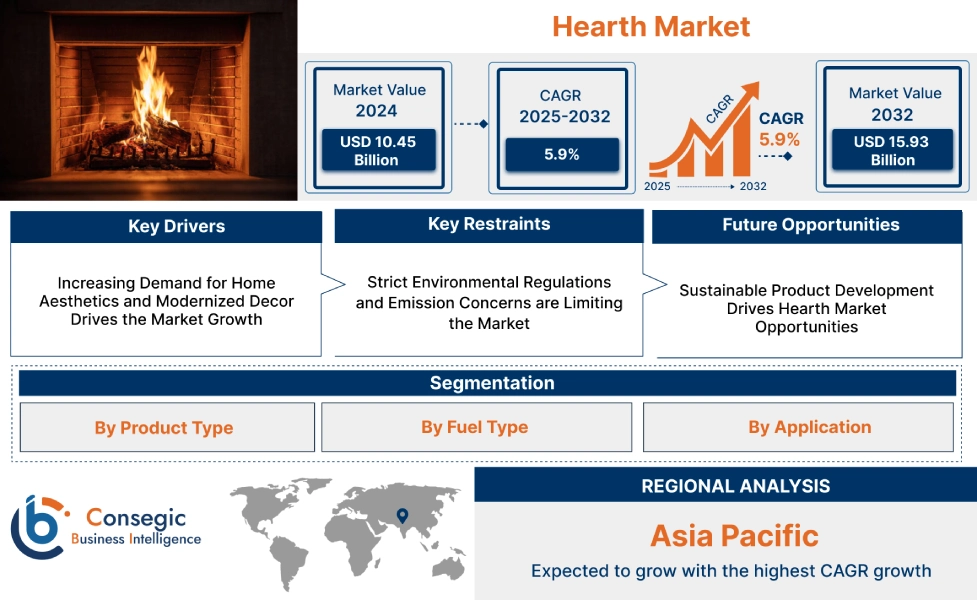 Hearth Market

Market Value
2024
USD 10.45 Billion

CAGR
2025-2032
5.9%

CAGR
CAGR
5.9%
2025
2032

Market Value
2032
USD 15.93 Billion

Key Drivers
Increasing Demand for Home Aesthetics and Modernized Decor Drives the Market Growth

Key Restraints
Strict Environmental Regulations and Emission Concerns are Limiting the Market

Future Opportunities
Sustainable Product Development Drives Hearth Market Opportunities

Segmentation
By Product Type
By Fuel Type
By Application

Consegic
Business Intelligence

REGIONAL ANALYSIS
Asia Pacific
Expected to grow with the highest CAGR growth